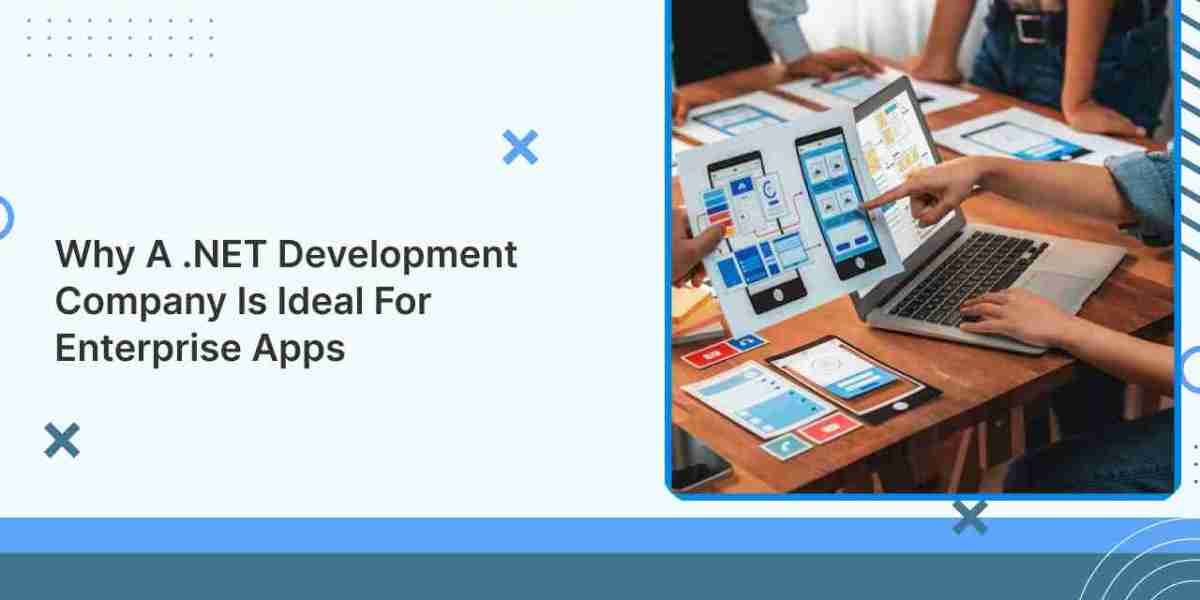 Why A .NET Development Company Is Ideal For Enterprise Apps